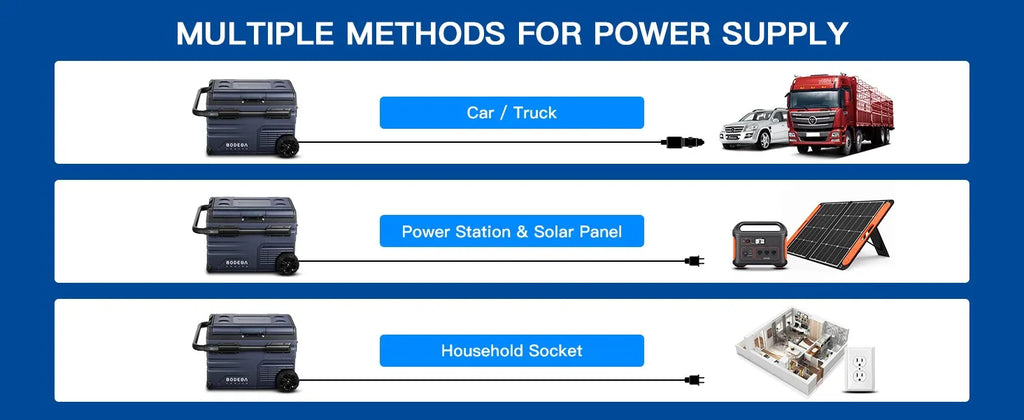 MULTIPLE METHODS FOR POWER SUPPLY

BODEGA

Car / Truck

BODEGA

Power Station & Solar Panel

BODEGA

Household Socket